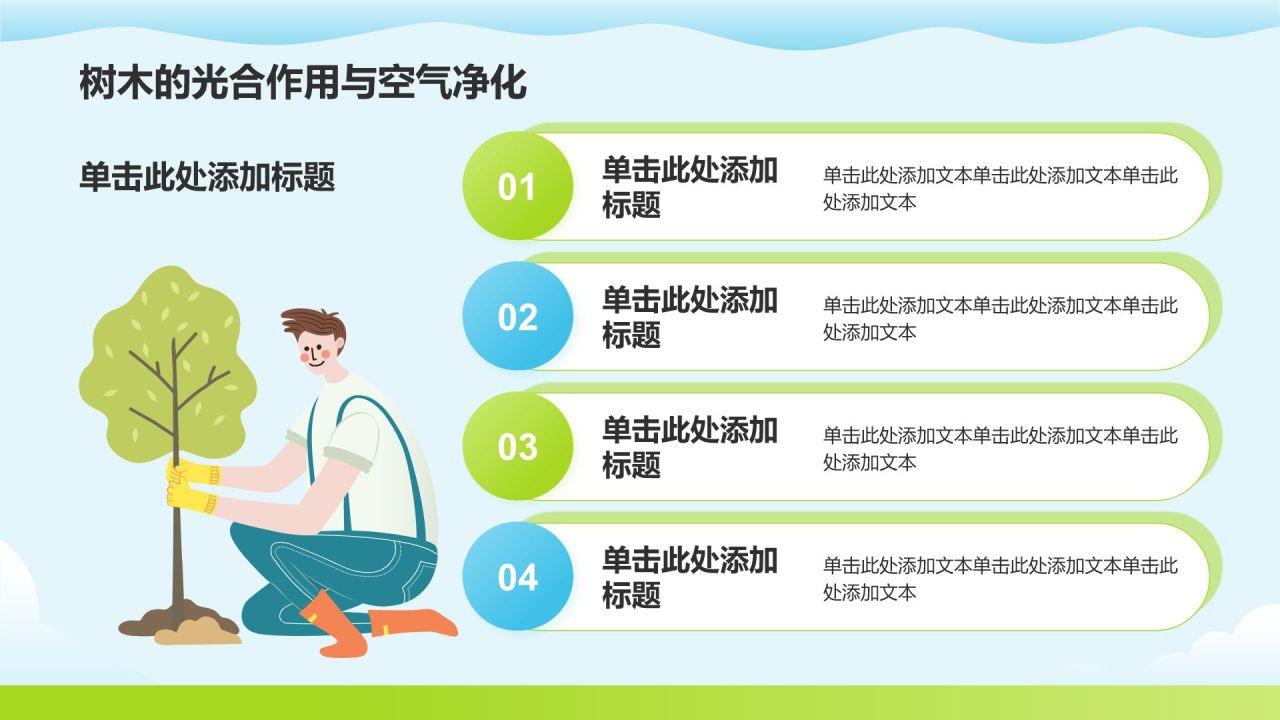 树木的光合作用与空气净化

单击此处添加标题

01

单击此处添加标题

单击此处添加文本单击此处添加文本单击此处添加文本

02

单击此处添加标题

单击此处添加文本单击此处添加文本单击此处添加文本

03

单击此处添加标题

单击此处添加文本单击此处添加文本单击此处添加文本

04

单击此处添加标题

单击此处添加文本单击此处添加文本单击此处添加文本